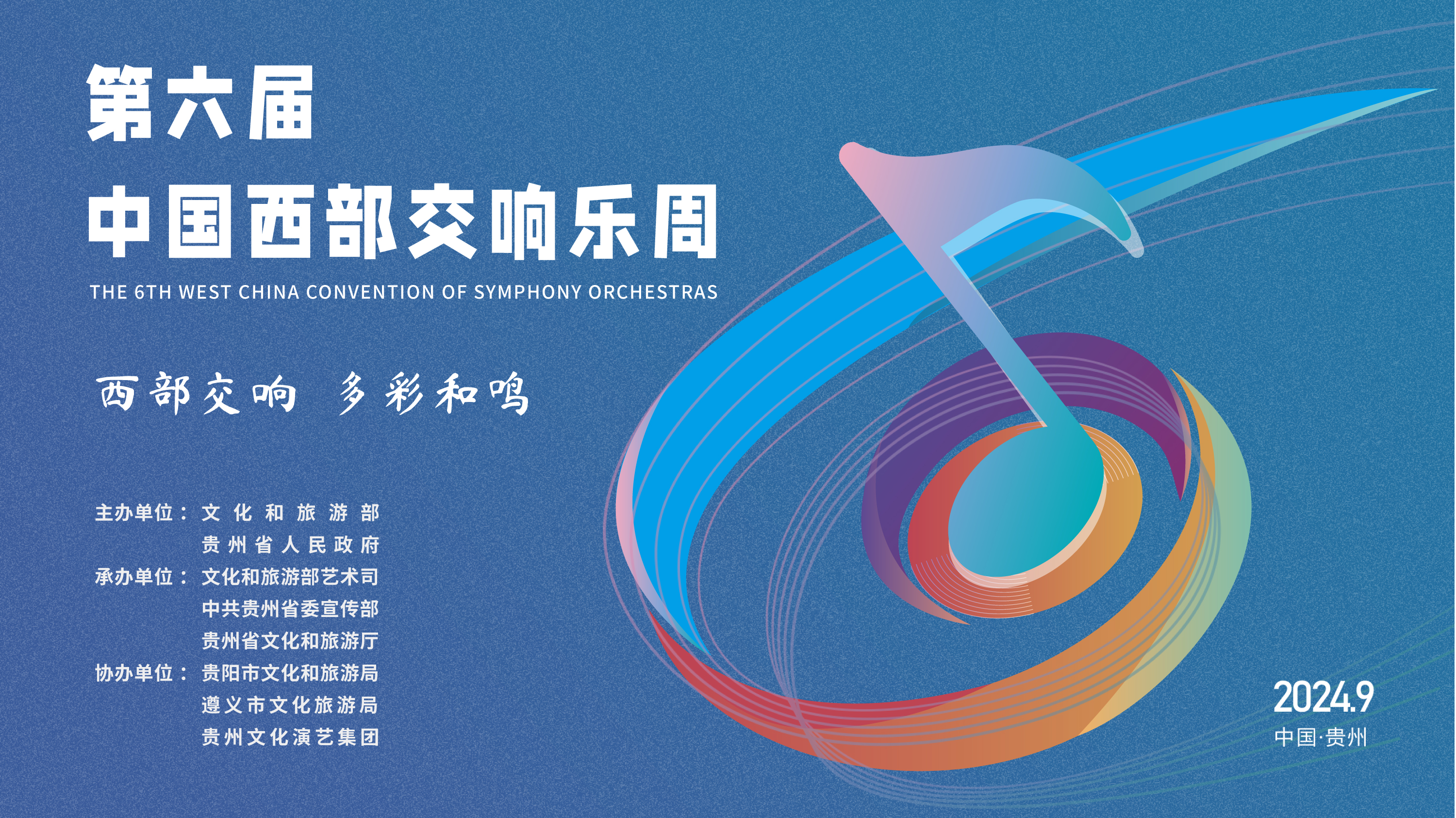 第六届
中国西部交响乐周
THE 6TH WEST CHINA CONVENTION OF SYMPHONY ORCHESTRAS

西部交响 多彩和鸣

主办单位：文化和旅游部
贵州省人民政府
承办单位：文化和旅游部艺术司
中共贵州省委宣传部
贵州省文化和旅游厅
协办单位：贵阳市文化和旅游局
遵义市文化旅游局
贵州文化演艺集团

2024.9
中国·贵州